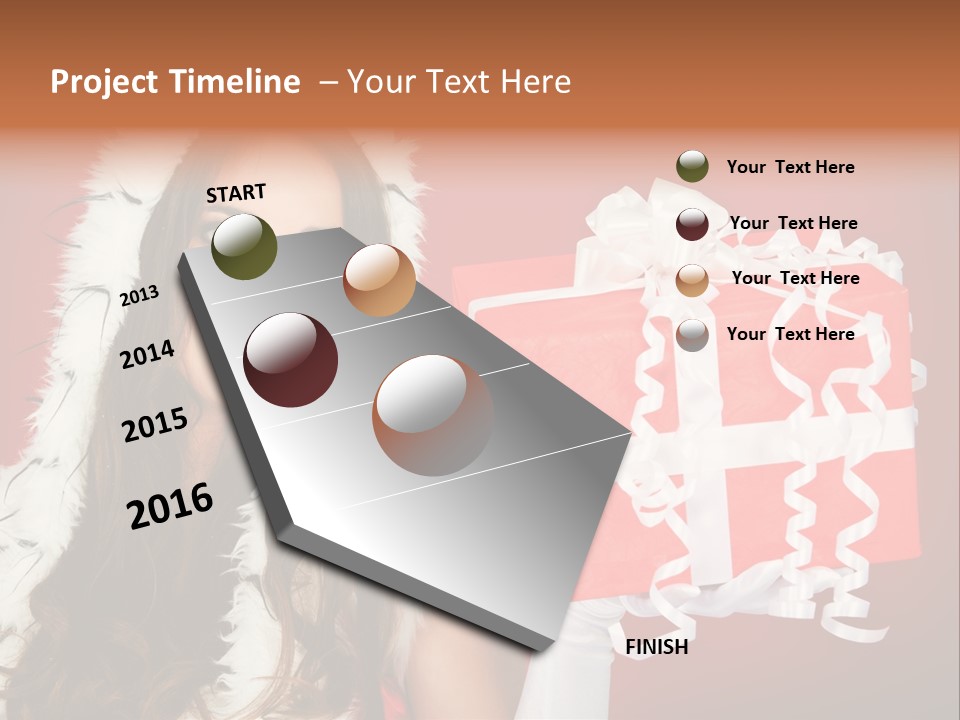 Project Timeline – Your Text Here

START

2013

2014

2015

2016

FINISH

Your Text Here

Your Text Here

Your Text Here

Your Text Here